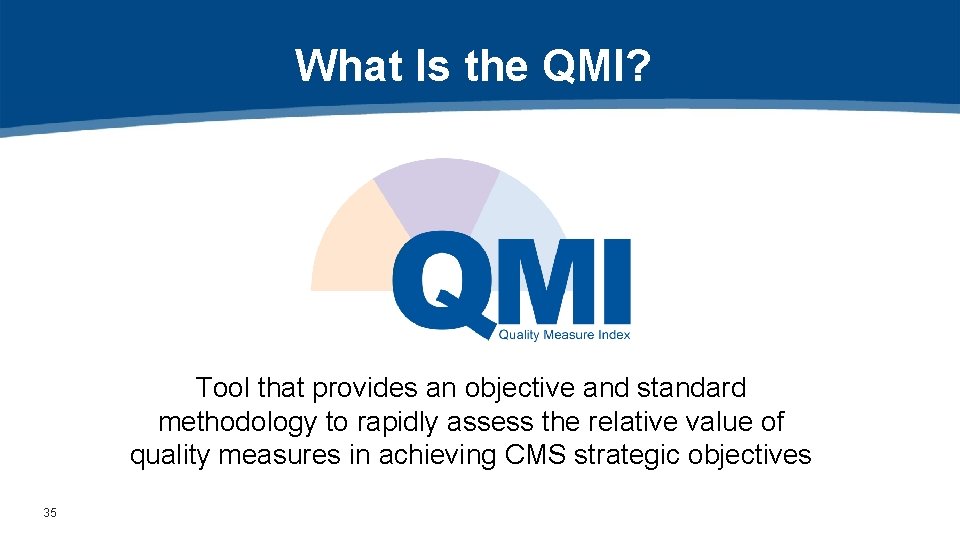 What Is the QMI?

QMI
Quality Measure Index

Tool that provides an objective and standard methodology to rapidly assess the relative value of quality measures in achieving CMS strategic objectives

35